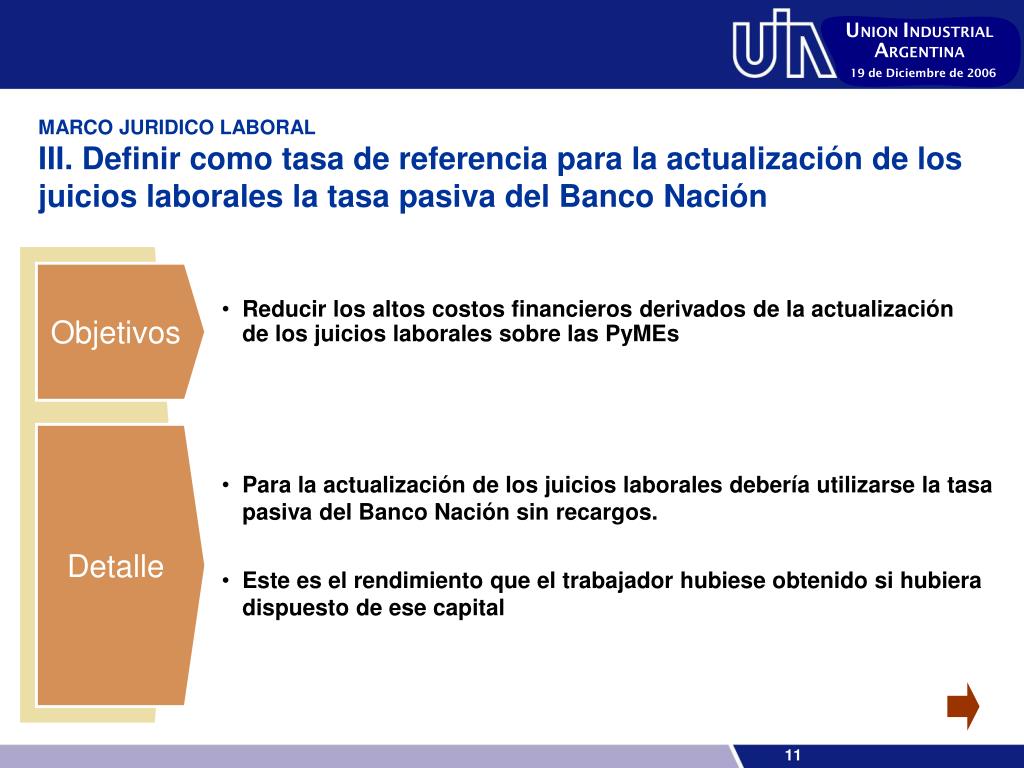 UIA

UNION INDUSTRIAL ARGENTINA

19 de Diciembre de 2006

MARCO JURIDICO LABORAL

III. Definir como tasa de referencia para la actualización de los juicios laborales la tasa pasiva del Banco Nación

Objetivos

• Reducir los altos costos financieros derivados de la actualización de los juicios laborales sobre las PyMEs

Detalle

• Para la actualización de los juicios laborales debería utilizarse la tasa pasiva del Banco Nación sin recargos.

• Este es el rendimiento que el trabajador hubiese obtenido si hubiera dispuesto de ese capital

11